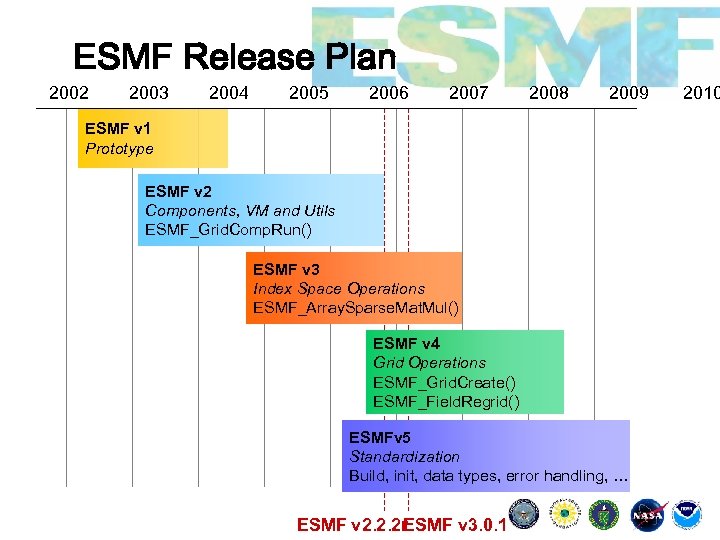 ESMF

ESMF Release Plan

2002 2003 2004 2005 2006 2007 2008 2009 2010

ESMF v1
Prototype

ESMF v2
Components, VM and Utils
ESMF_GridCompRun()

ESMF v3
Index Space Operations
ESMF_ArraySparseMatMul()

ESMF v4
Grid Operations
ESMF_GridCreate()
ESMF_FieldRegrid()

ESMFv5
Standardization
Build, init, data types, error handling, …

ESMF v2.2.2r ESMF v3.0.1

NASA